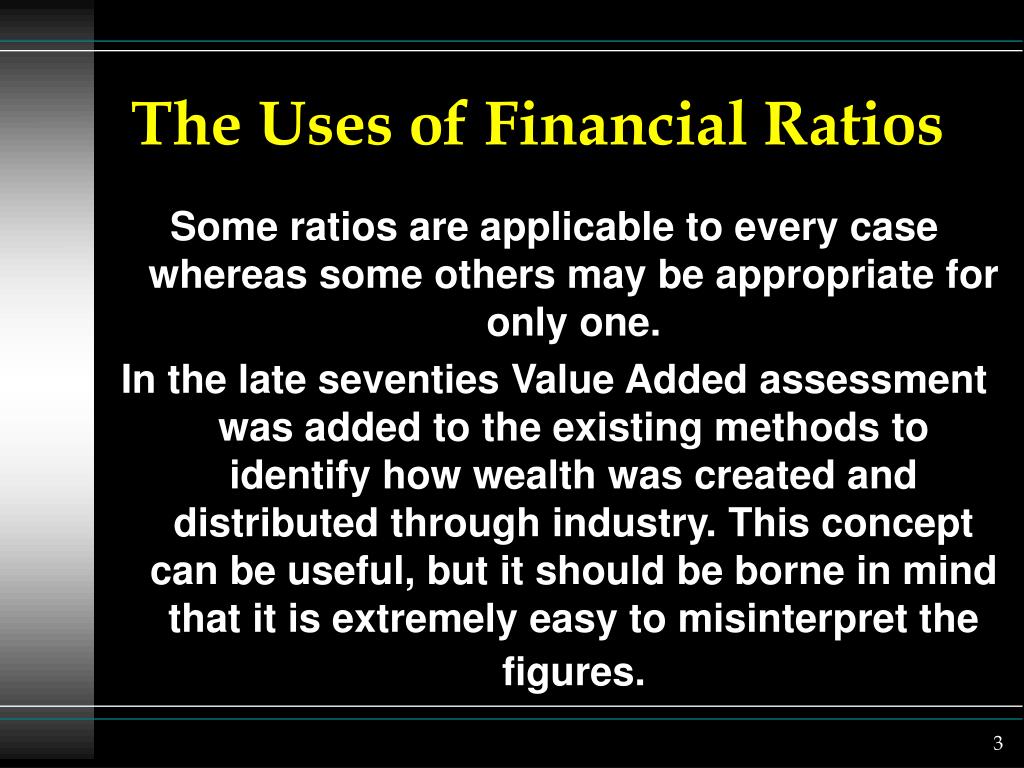 The Uses of Financial Ratios

Some ratios are applicable to every case whereas some others may be appropriate for only one.

In the late seventies Value Added assessment was added to the existing methods to identify how wealth was created and distributed through industry. This concept can be useful, but it should be borne in mind that it is extremely easy to misinterpret the figures.

3